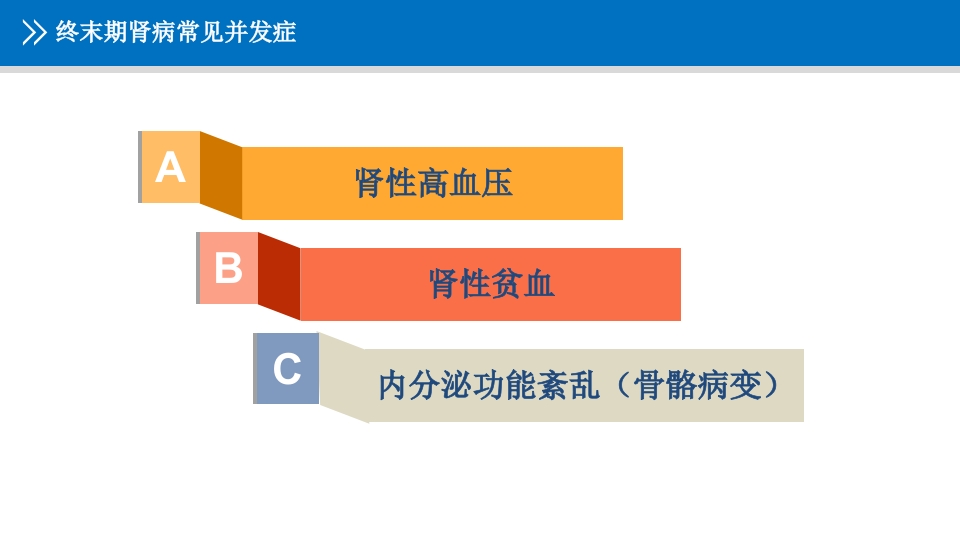 终末期肾病常见并发症

A 肾性高血压

B 肾性贫血

C 内分泌功能紊乱（骨骼病变）